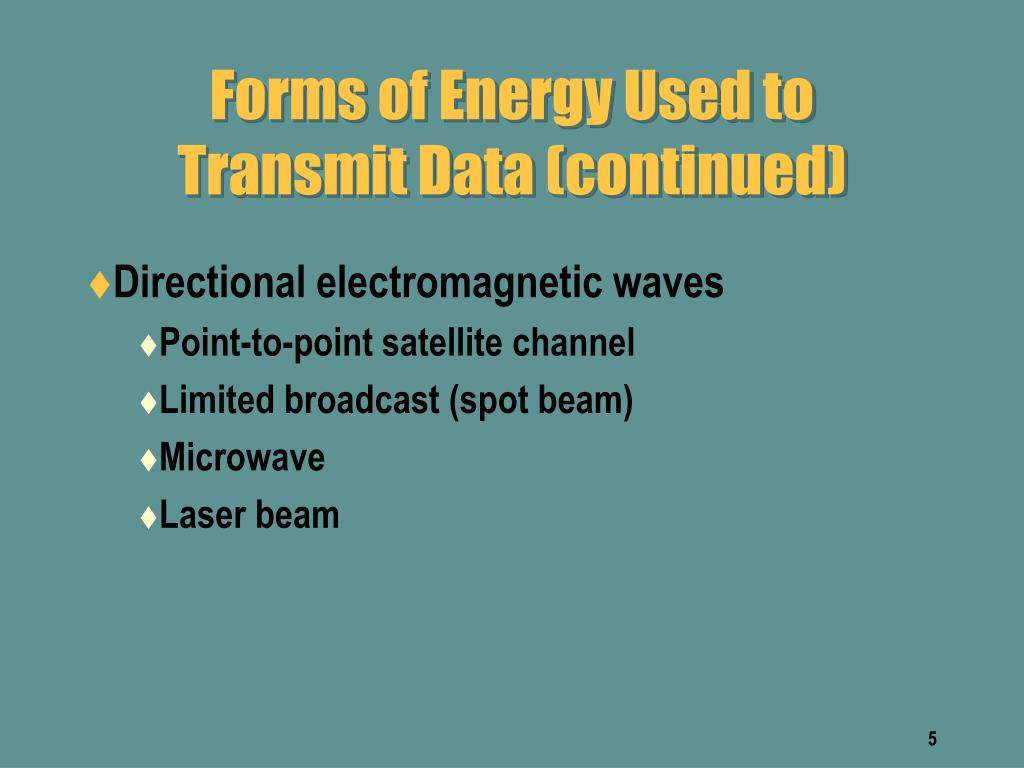 Forms of Energy Used to Transmit Data (continued)

♦Directional electromagnetic waves

♦Point-to-point satellite channel

♦Limited broadcast (spot beam)

♦Microwave

♦Laser beam

5